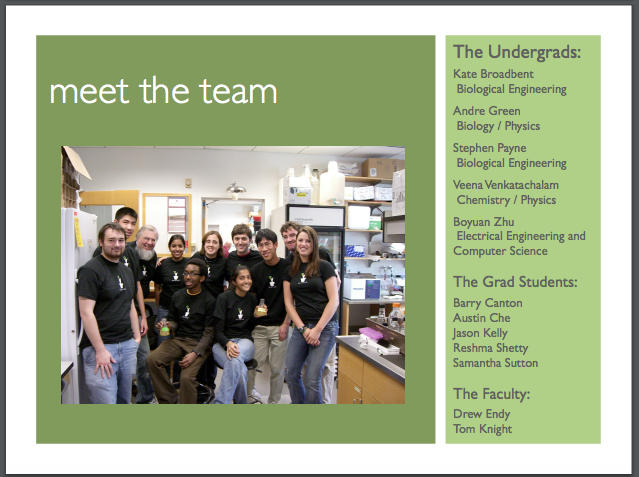 meet the team

The Undergrads:

Kate Broadbent
Biological Engineering

Andre Green
Biology / Physics

Stephen Payne
Biological Engineering

Veena Venkatachalam
Chemistry / Physics

Boyuan Zhu
Electrical Engineering and Computer Science

The Grad Students:

Barry Canton
Austin Che
Jason Kelly
Reshma Shetty
Samantha Sutton

The Faculty:

Drew Endy
Tom Knight